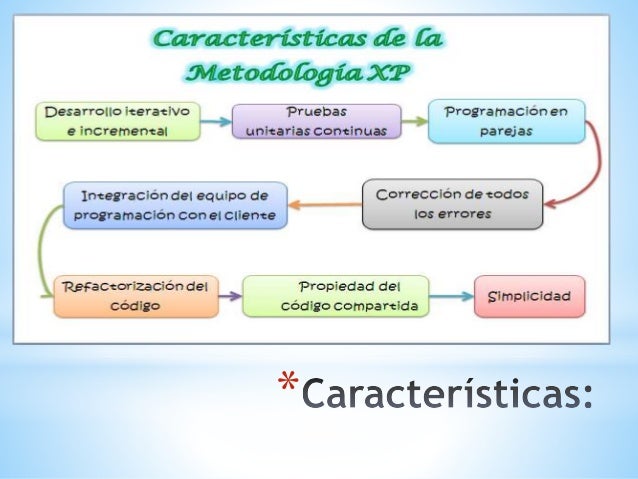 Características de la Metodología XP

Desarrollo iterativo e incremental

Pruebas unitarias continuas

Programación en parejas

Corrección de todos los errores

Integración del equipo de programación con el cliente

Refactorización del código

Propiedad del código compartida

Simplicidad

*Características: